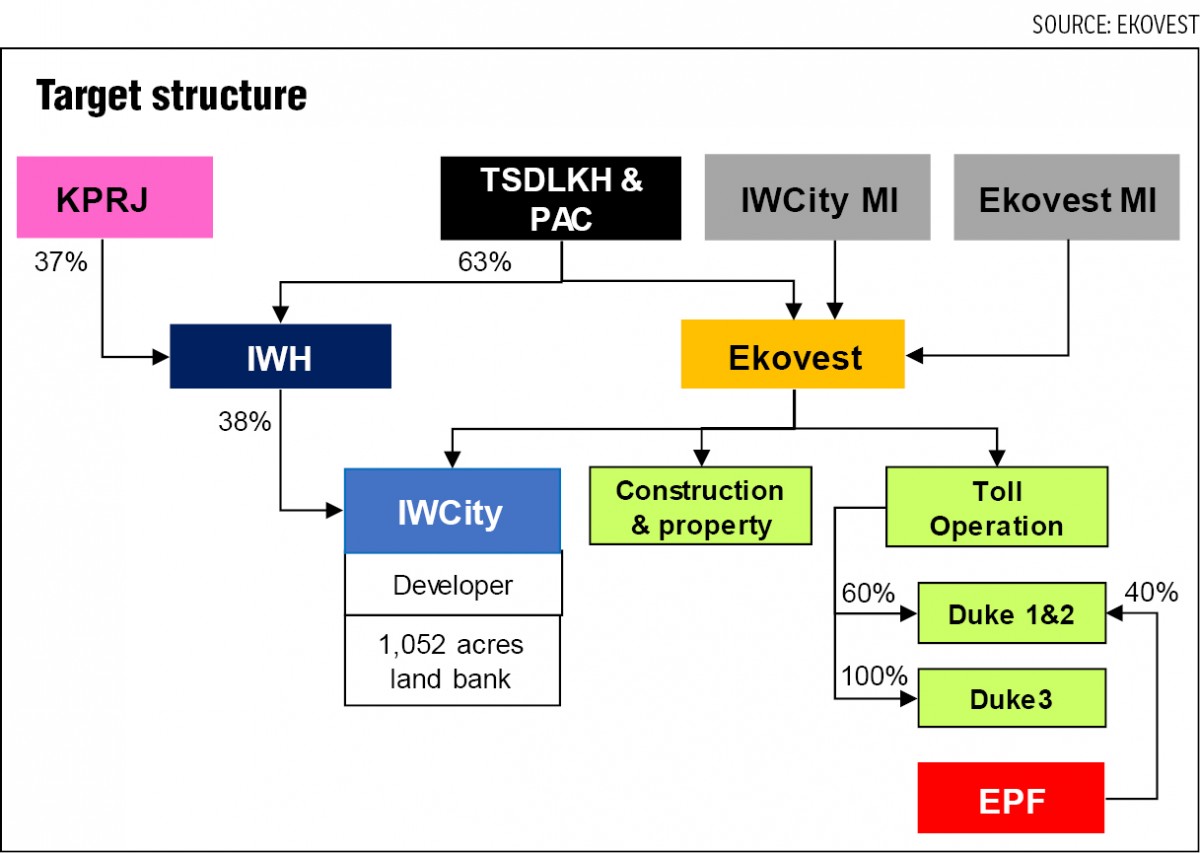 SOURCE: EKOVEST

Target structure

KPRJ

TSDLKH & PAC

IWCity MI

Ekovest MI

37%

63%

IWH

Ekovest

38%

IWCity

Developer

1,052 acres land bank

Construction & property

Toll Operation

60%

Duke 1&2

40%

100%

Duke3

EPF